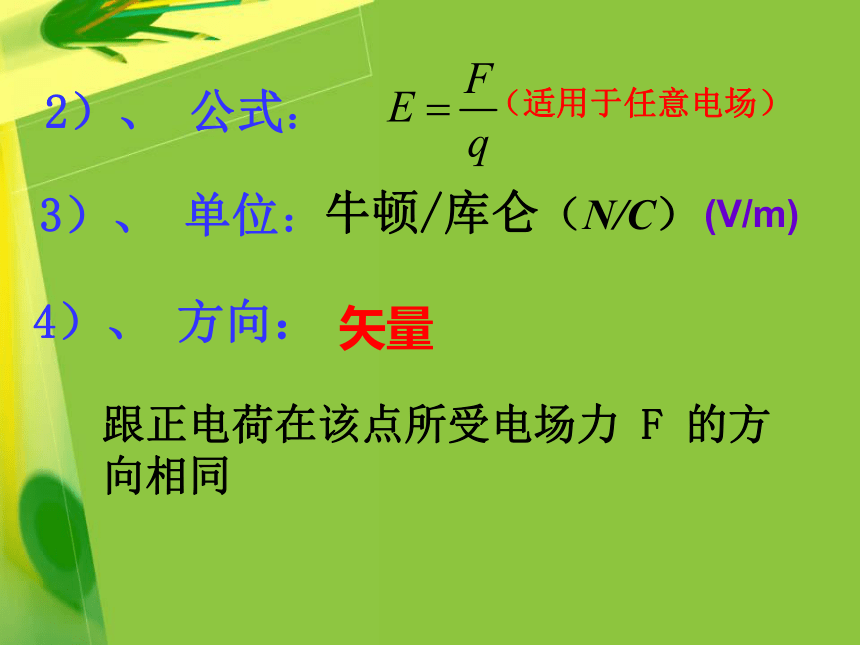 2）、 公式： $E=\frac{F}{q}$（适用于任意电场）

3）、 单位：牛顿/库仑（N/C）(V/m)

4）、 方向： 矢量

跟正电荷在该点所受电场力 F 的方向相同